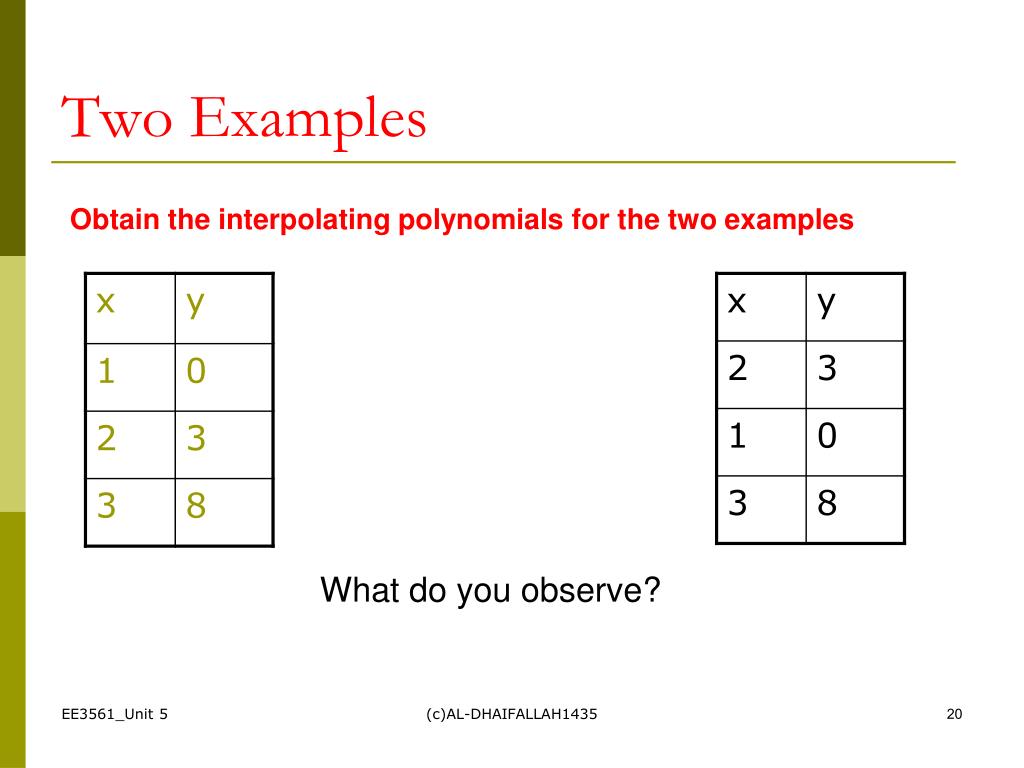 Two Examples

Obtain the interpolating polynomials for the two examples

| x | y |
|---|---|
| 1 | 0 |
| 2 | 3 |
| 3 | 8 |

| x | y |
|---|---|
| 2 | 3 |
| 1 | 0 |
| 3 | 8 |

What do you observe?

EE3561_Unit 5

(c)AL-DHAIFALLAH1435

20